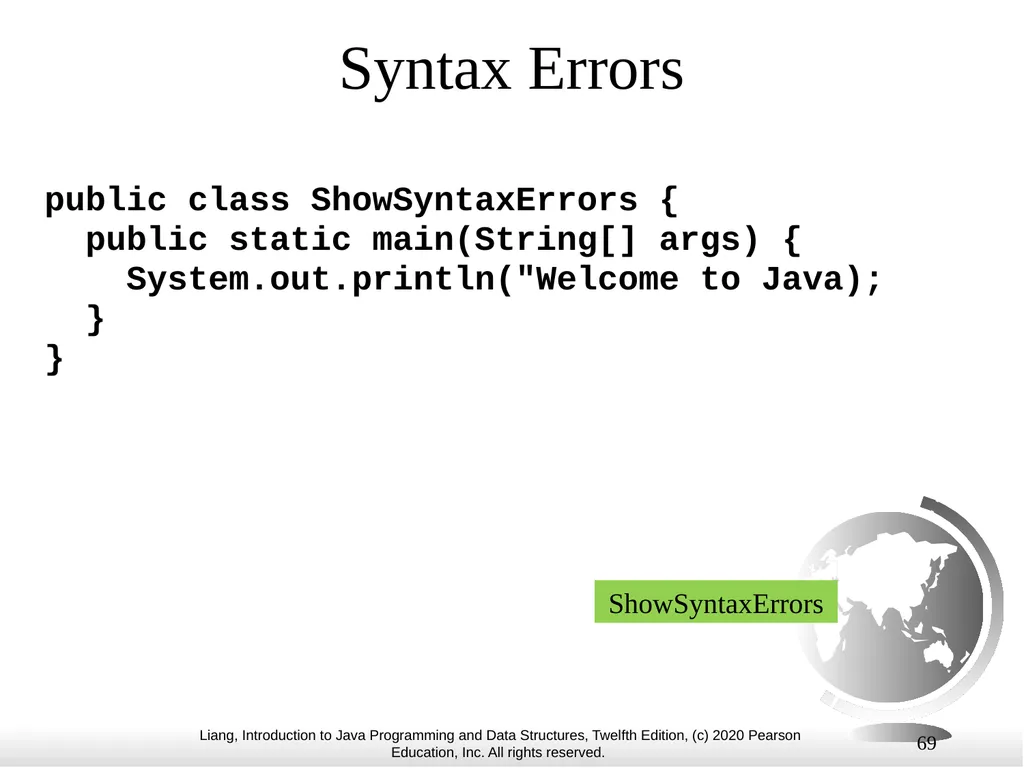 Syntax Errors

public class ShowSyntaxErrors {
  public static main(String[] args) {
    System.out.println("Welcome to Java);
  }
}

ShowSyntaxErrors

Liang, Introduction to Java Programming and Data Structures, Twelfth Edition, (c) 2020 Pearson Education, Inc. All rights reserved.

69